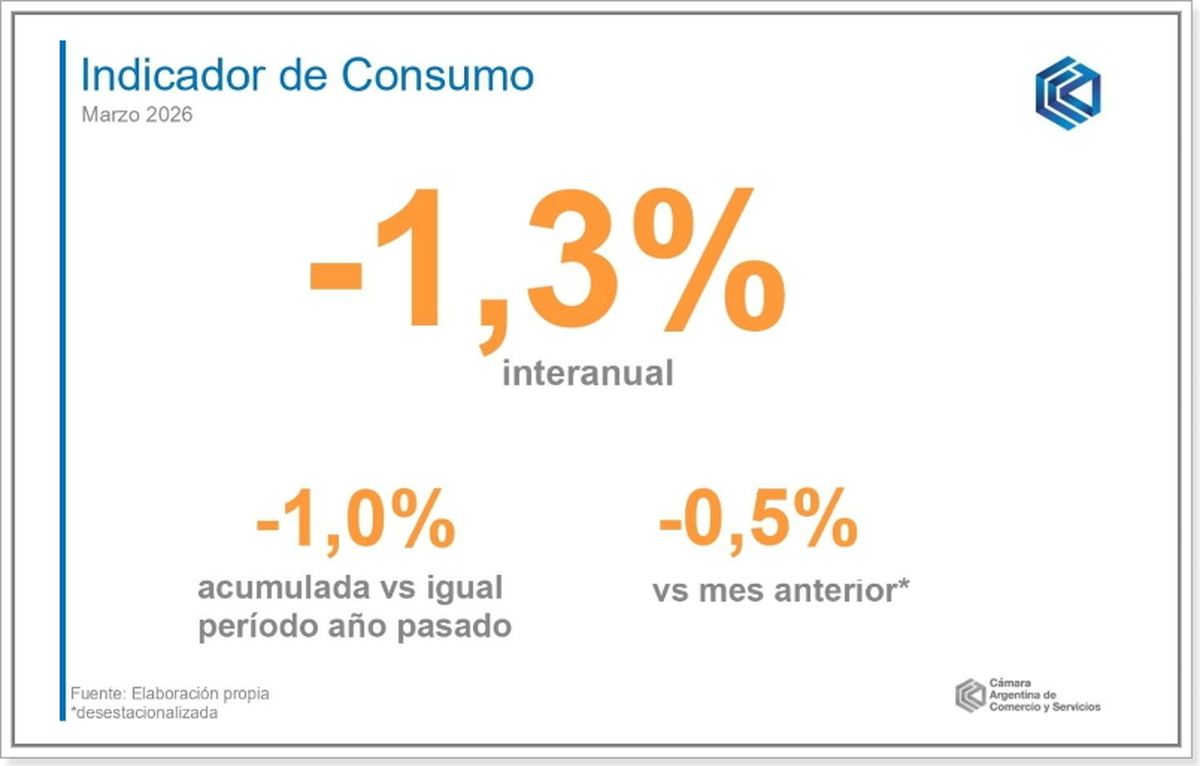 Indicador de Consumo
Marzo 2026

-1,3%
interanual

-1,0%
acumulada vs igual período año pasado

-0,5%
vs mes anterior*

Fuente: Elaboración propia
*desestacionalizada

Cámara Argentina de Comercio y Servicios